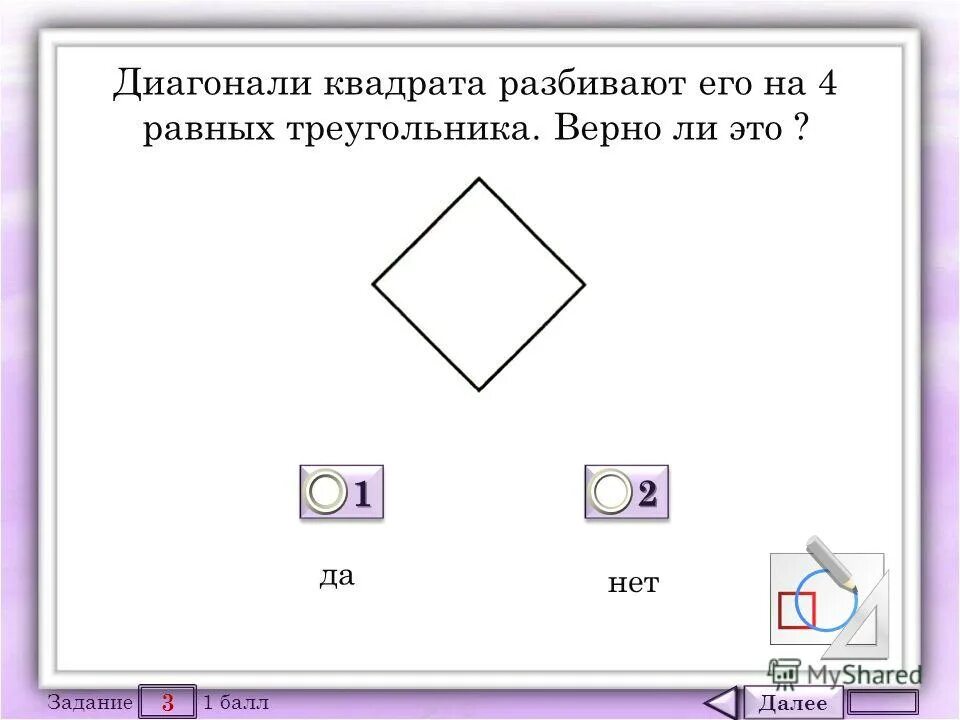 Диагонали квадрата разбивают его на 4 равных треугольника. Верно ли это ?

1

2

да

нет

MyShared

Задание 3 1 балл

Далее